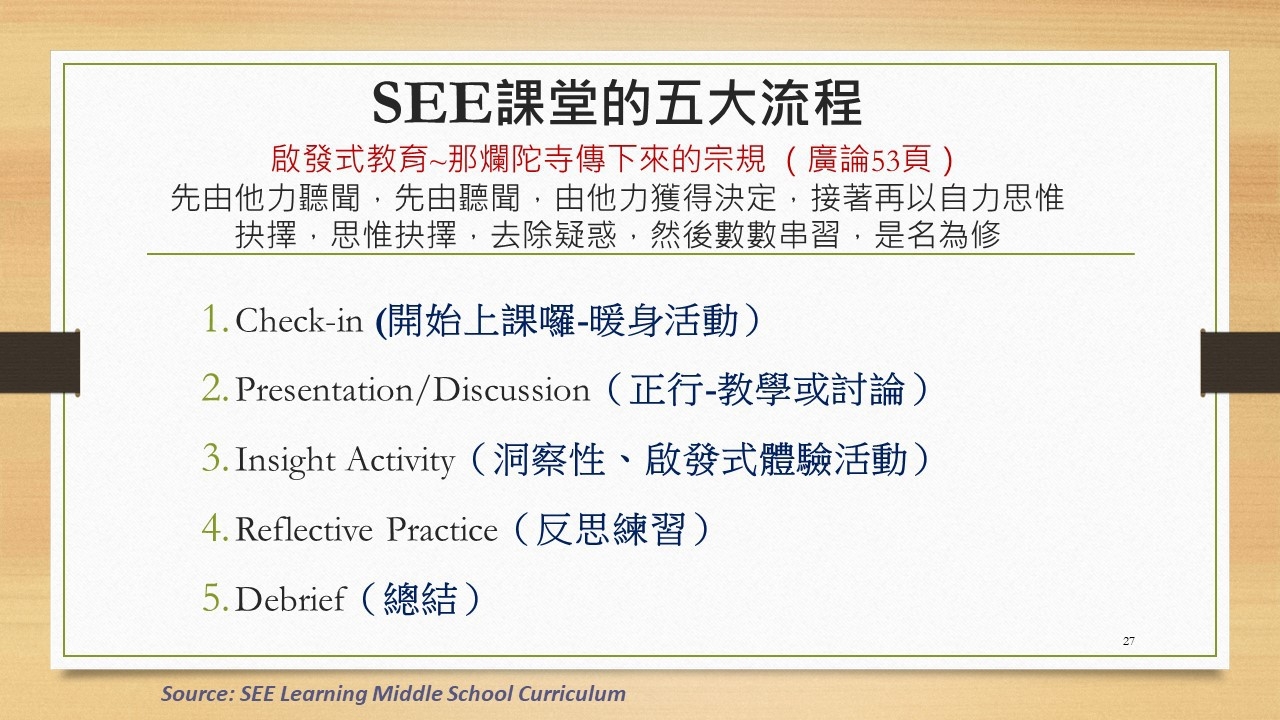 SEE課堂的五大流程

啟發式教育~那爛陀寺傳下來的宗規（廣論53頁）

先由他力聽聞，先由聽聞，由他力獲得決定，接著再以自力思惟抉擇，思惟抉擇，去除疑惑，然後數數串習，是名為修

1. Check-in (開始上課囉-暖身活動）

2. Presentation/Discussion（正行-教學或討論）

3. Insight Activity（洞察性、啟發式體驗活動）

4. Reflective Practice（反思練習）

5. Debrief（總結）

27

Source: SEE Learning Middle School Curriculum